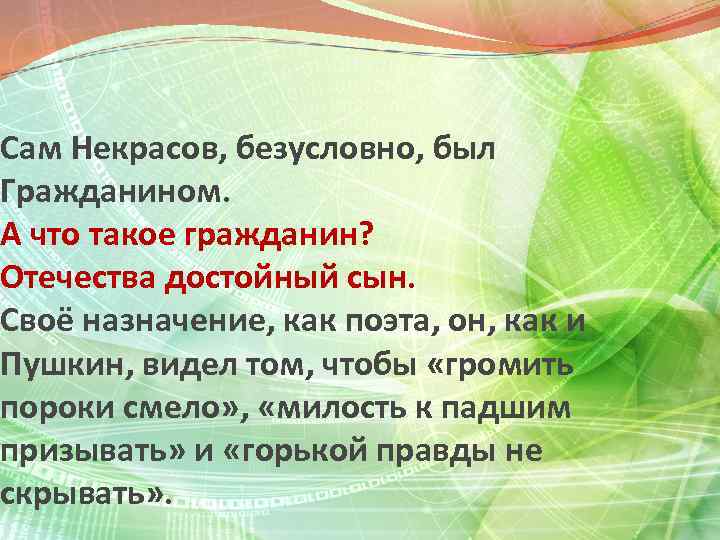 Сам Некрасов, безусловно, был Гражданином.

А что такое гражданин?

Отечества достойный сын.

Своё назначение, как поэта, он, как и Пушкин, видел том, чтобы «громить пороки смело», «милость к падшим призывать» и «горькой правды не скрывать».